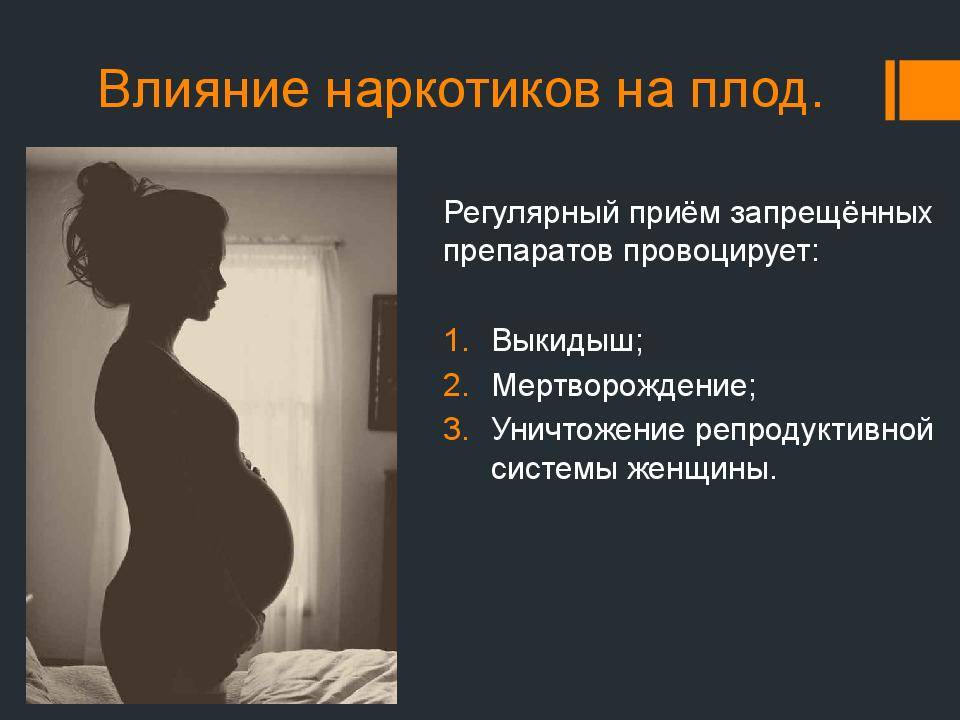 Влияние наркотиков на плод.

Регулярный приём запрещённых препаратов провоцирует:

1. Выкидыш;
2. Мертворождение;
3. Уничтожение репродуктивной системы женщины.